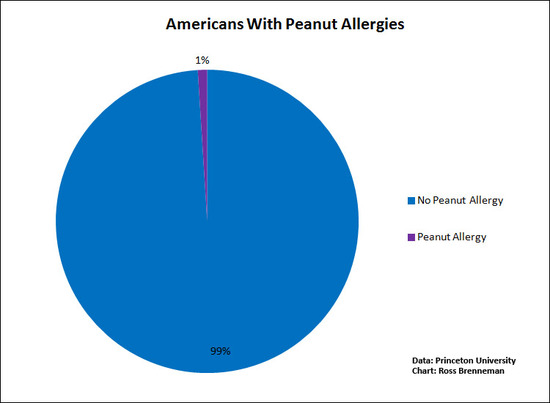 Americans With Peanut Allergies

1%

99%

No Peanut Allergy

Peanut Allergy

Data: Princeton University
Chart: Ross Brenneman